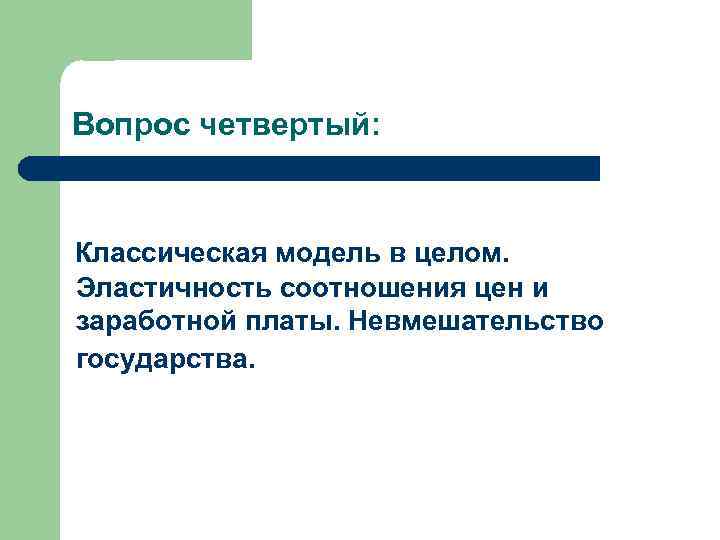 Вопрос четвертый:

Классическая модель в целом. Эластичность соотношения цен и заработной платы. Невмешательство государства.